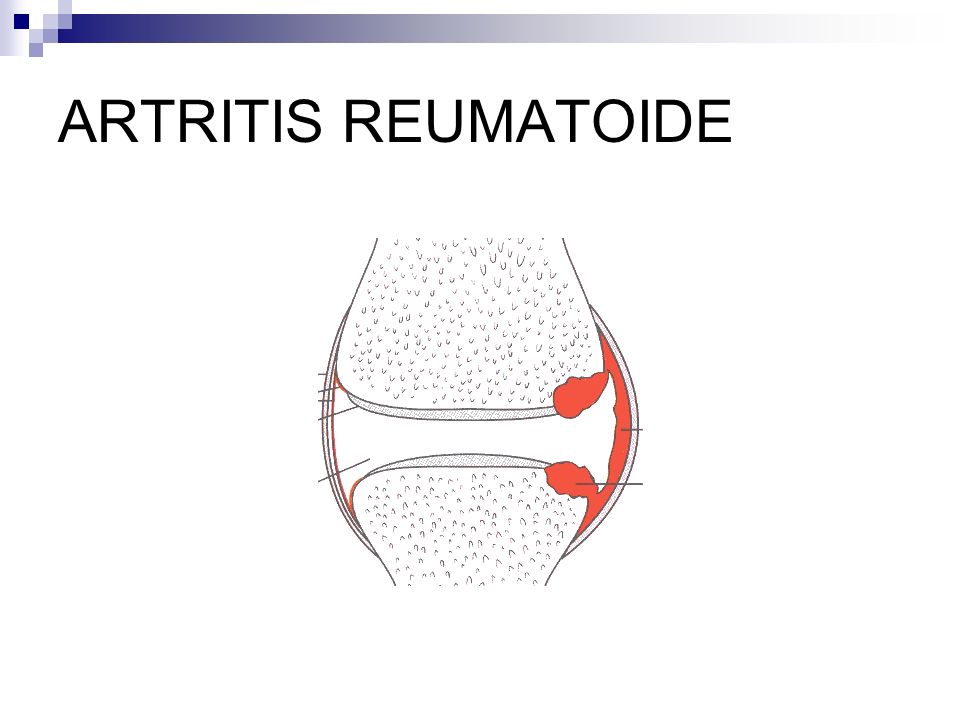 ARTRITIS REUMATOIDE